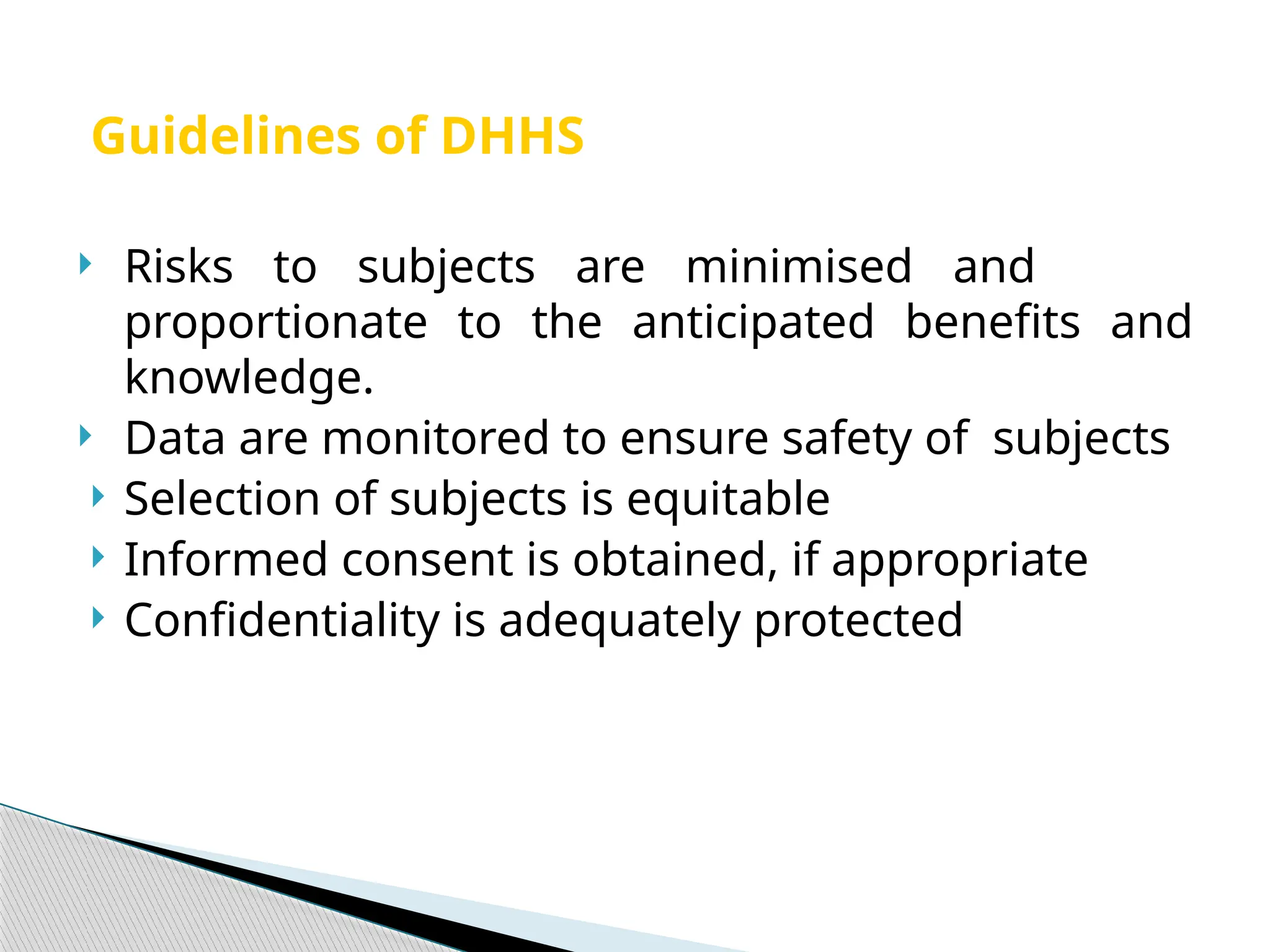 Guidelines of DHHS

Risks to subjects are minimised and proportionate to the anticipated benefits and knowledge.
Data are monitored to ensure safety of subjects
Selection of subjects is equitable
Informed consent is obtained, if appropriate
Confidentiality is adequately protected